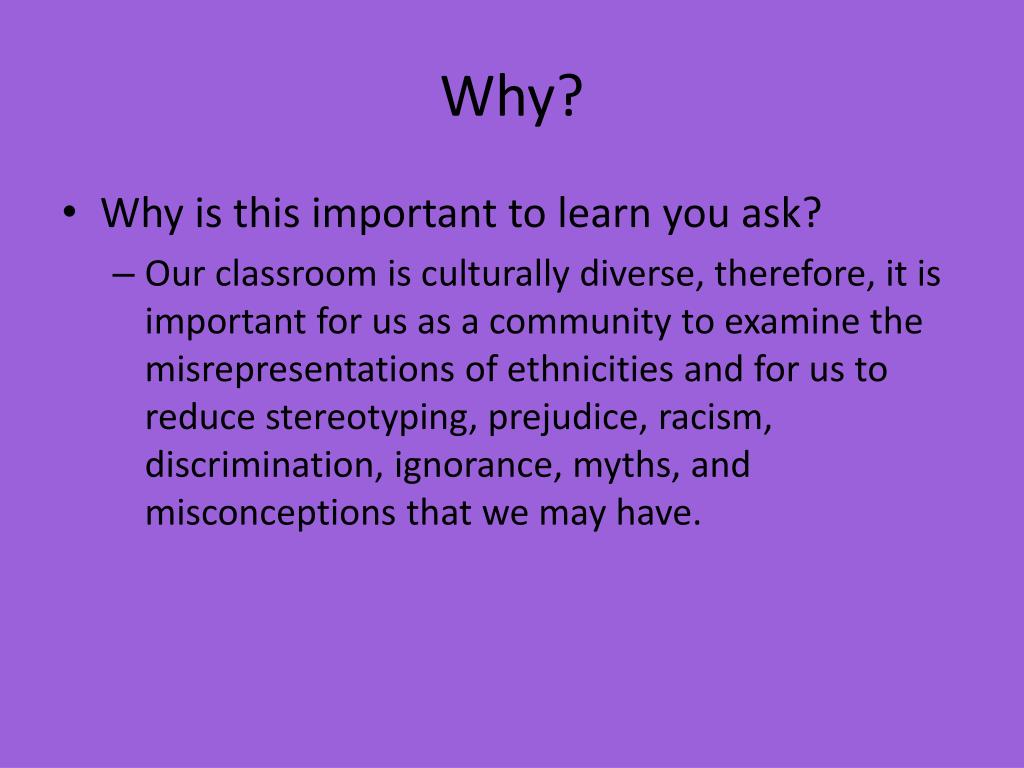 Why?

• Why is this important to learn you ask?

– Our classroom is culturally diverse, therefore, it is important for us as a community to examine the misrepresentations of ethnicities and for us to reduce stereotyping, prejudice, racism, discrimination, ignorance, myths, and misconceptions that we may have.